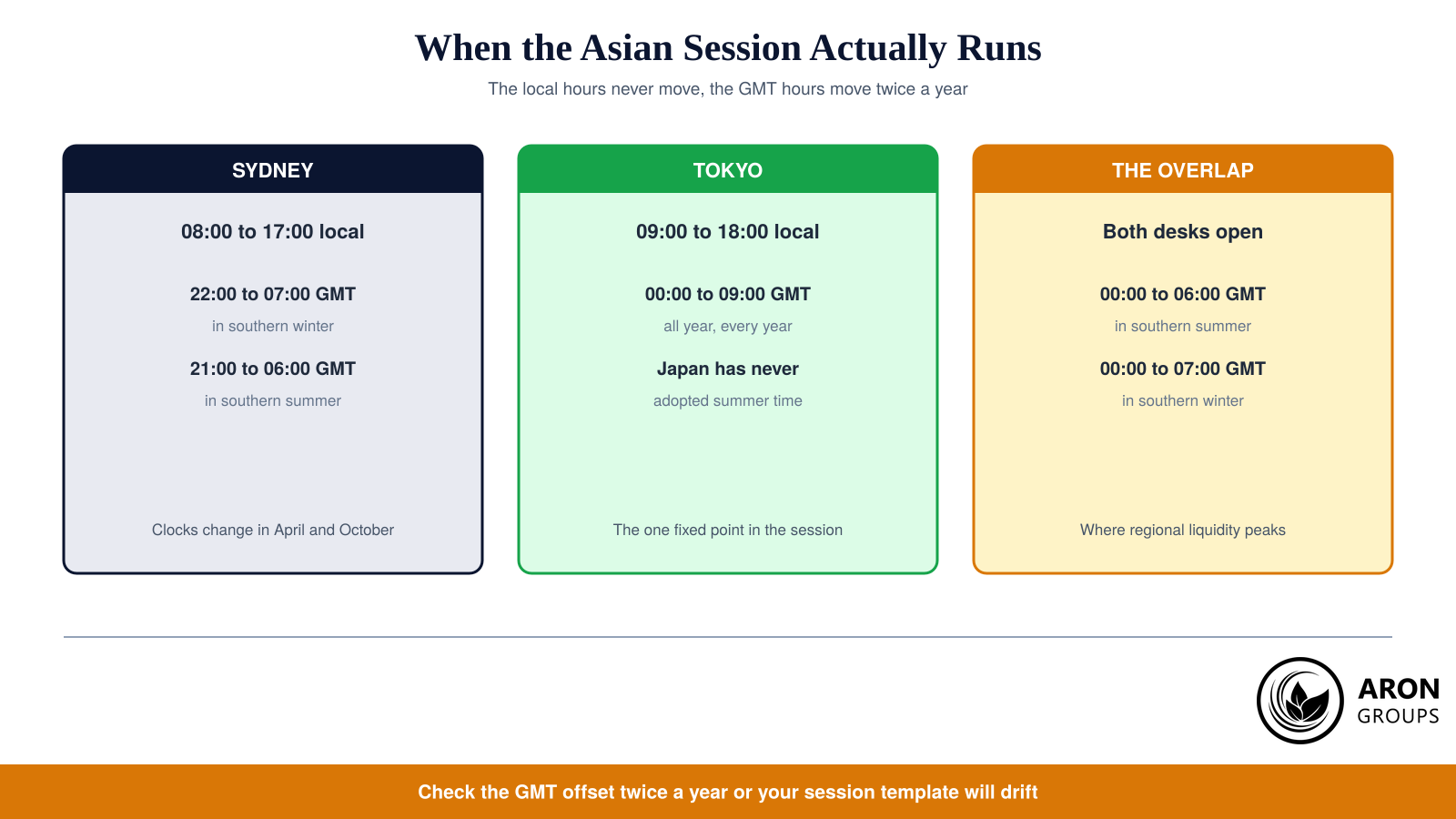 When the Asian Session Actually Runs

The local hours never move, the GMT hours move twice a year

SYDNEY

08:00 to 17:00 local

22:00 to 07:00 GMT

in southern winter

21:00 to 06:00 GMT

in southern summer

Clocks change in April and October

TOKYO

09:00 to 18:00 local

00:00 to 09:00 GMT

all year, every year

Japan has never

adopted summer time

The one fixed point in the session

THE OVERLAP

Both desks open

00:00 to 06:00 GMT

in southern summer

00:00 to 07:00 GMT

in southern winter

Where regional liquidity peaks

ARON GROUPS

Check the GMT offset twice a year or your session template will drift